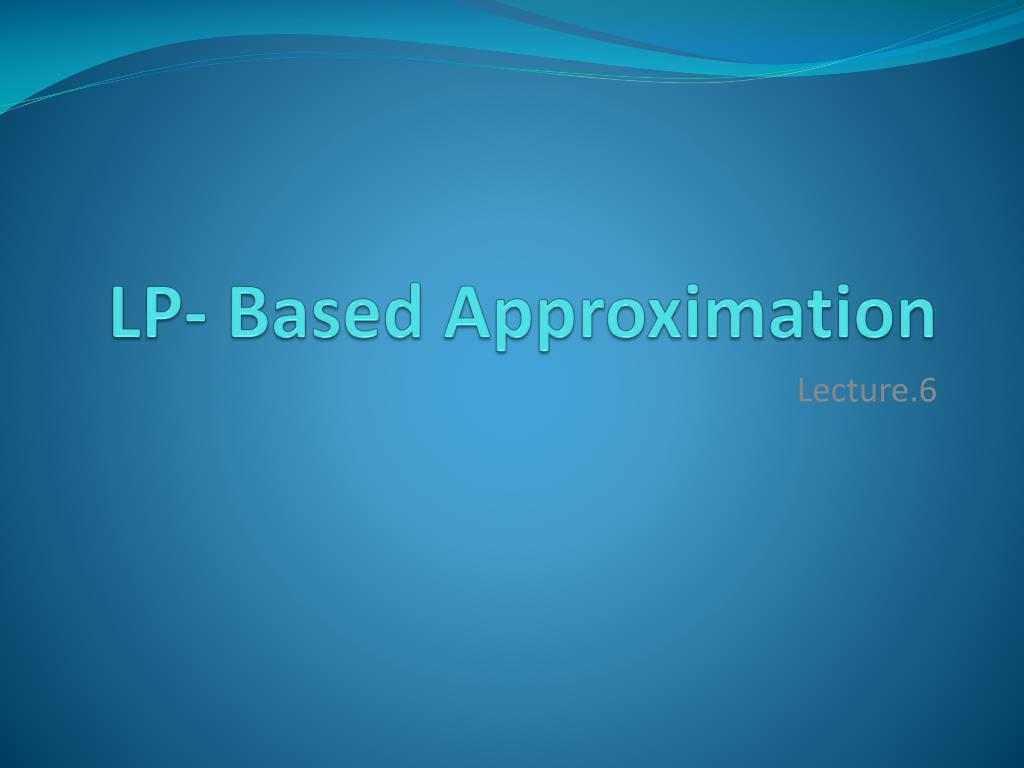 LP- Based Approximation

Lecture.6